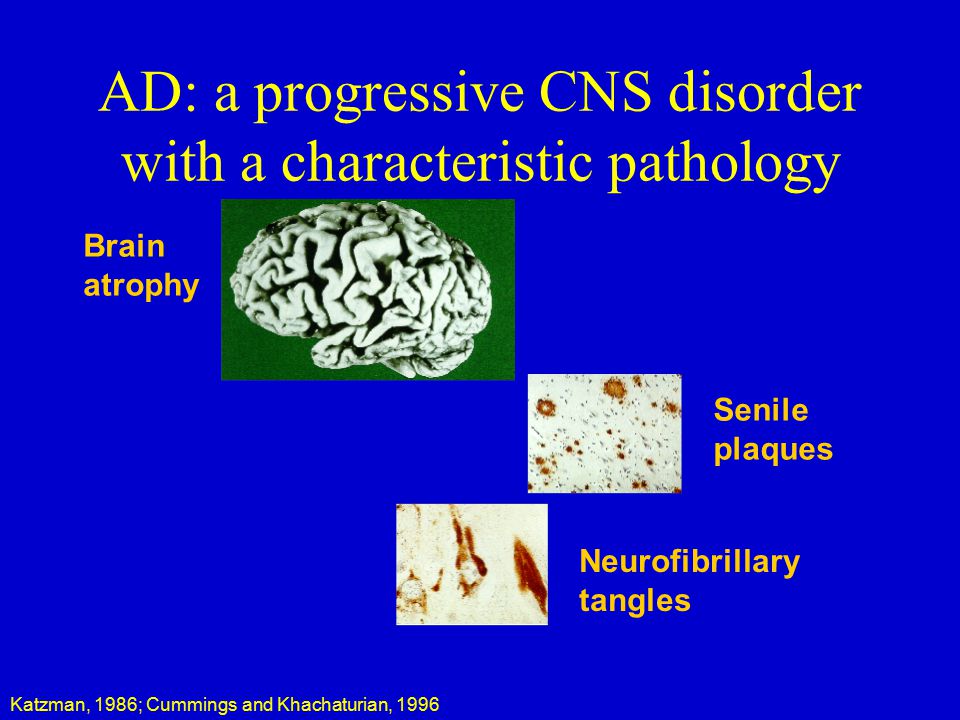 AD: a progressive CNS disorder with a characteristic pathology

Brain atrophy

Senile plaques

Neurofibrillary tangles

Katzman, 1986; Cummings and Khachaturian, 1996